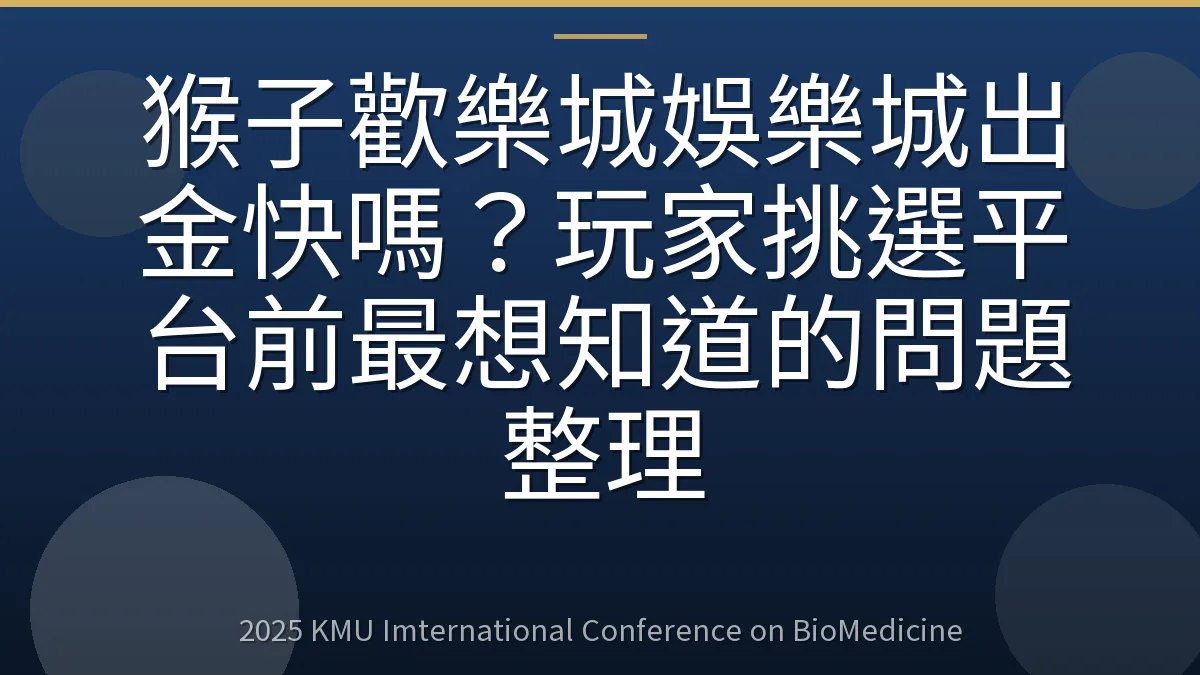 猴子歡樂城娛樂城出金快嗎？玩家挑選平台前最想知道的問題整理

2025 KMU Imternational Conference on BioMedicine